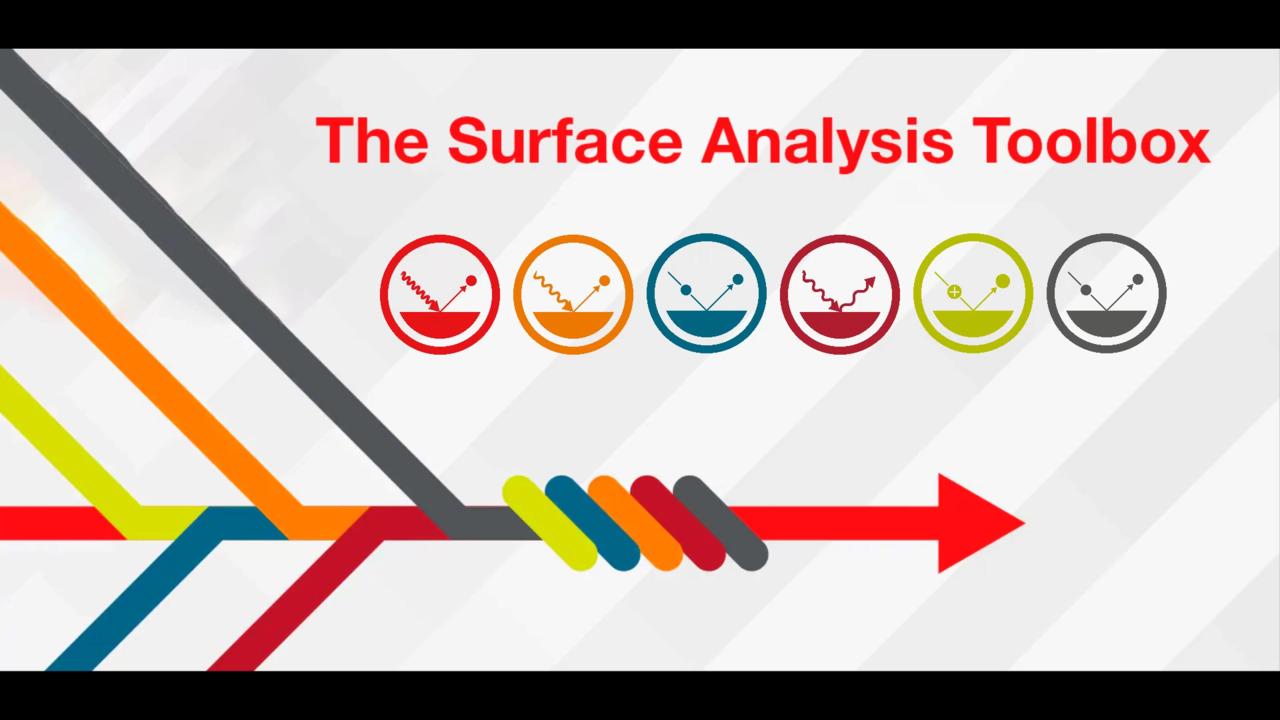 The Surface Analysis Toolbox